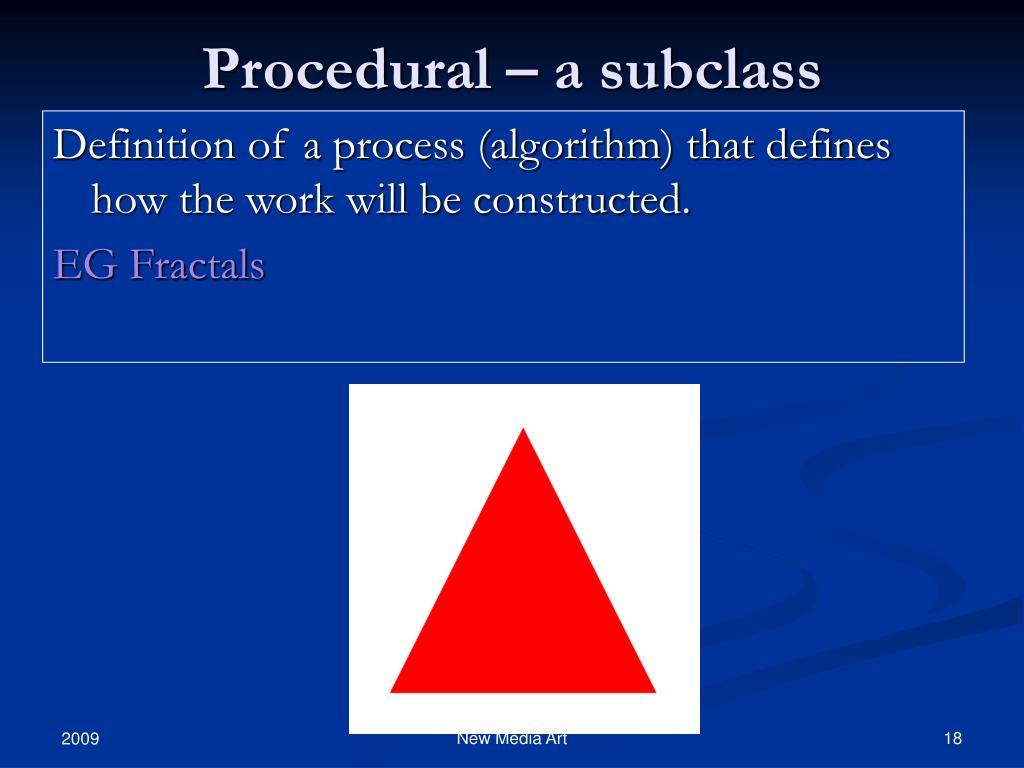 Procedural – a subclass

Definition of a process (algorithm) that defines how the work will be constructed.

EG Fractals

2009

New Media Art

18